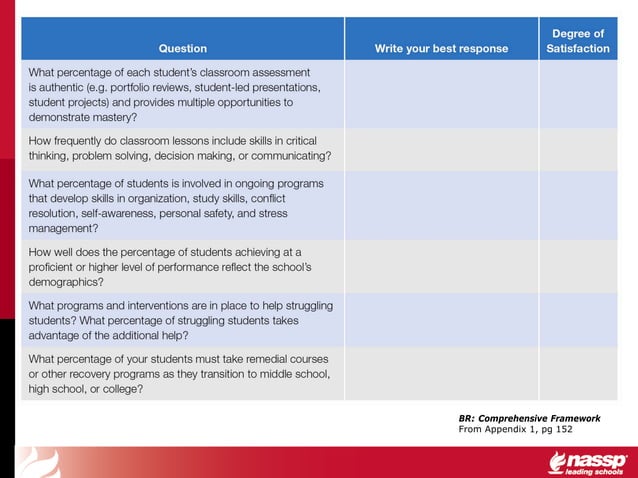 | Question | Write your best response | Degree of Satisfaction |
|---|---|---|
| What percentage of each student's classroom assessment is authentic (e.g. portfolio reviews, student-led presentations, student projects) and provides multiple opportunities to demonstrate mastery? | | |
| How frequently do classroom lessons include skills in critical thinking, problem solving, decision making, or communicating? | | |
| What percentage of students is involved in ongoing programs that develop skills in organization, study skills, conflict resolution, self-awareness, personal safety, and stress management? | | |
| How well does the percentage of students achieving at a proficient or higher level of performance reflect the school's demographics? | | |
| What programs and interventions are in place to help struggling students? What percentage of struggling students takes advantage of the additional help? | | |
| What percentage of your students must take remedial courses or other recovery programs as they transition to middle school, high school, or college? | | |

BR: Comprehensive Framework
From Appendix 1, pg 152

nassp leading schools